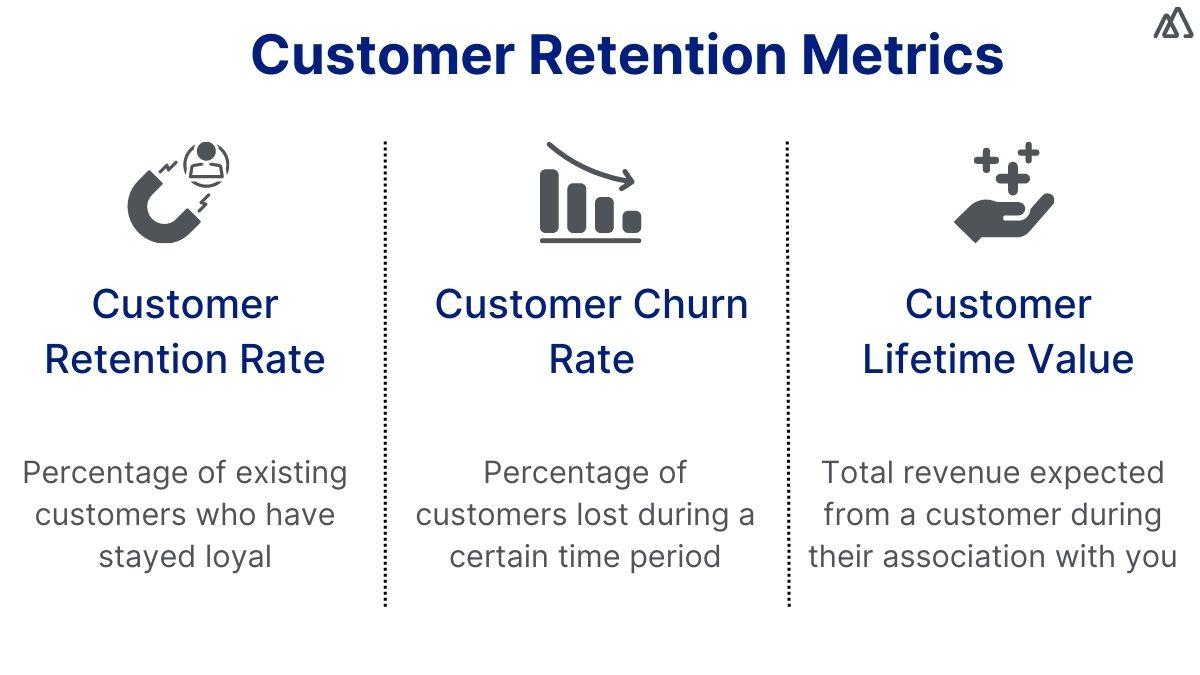 Customer Retention Metrics

Customer Retention Rate

Percentage of existing customers who have stayed loyal

Customer Churn Rate

Percentage of customers lost during a certain time period

Customer Lifetime Value

Total revenue expected from a customer during their association with you